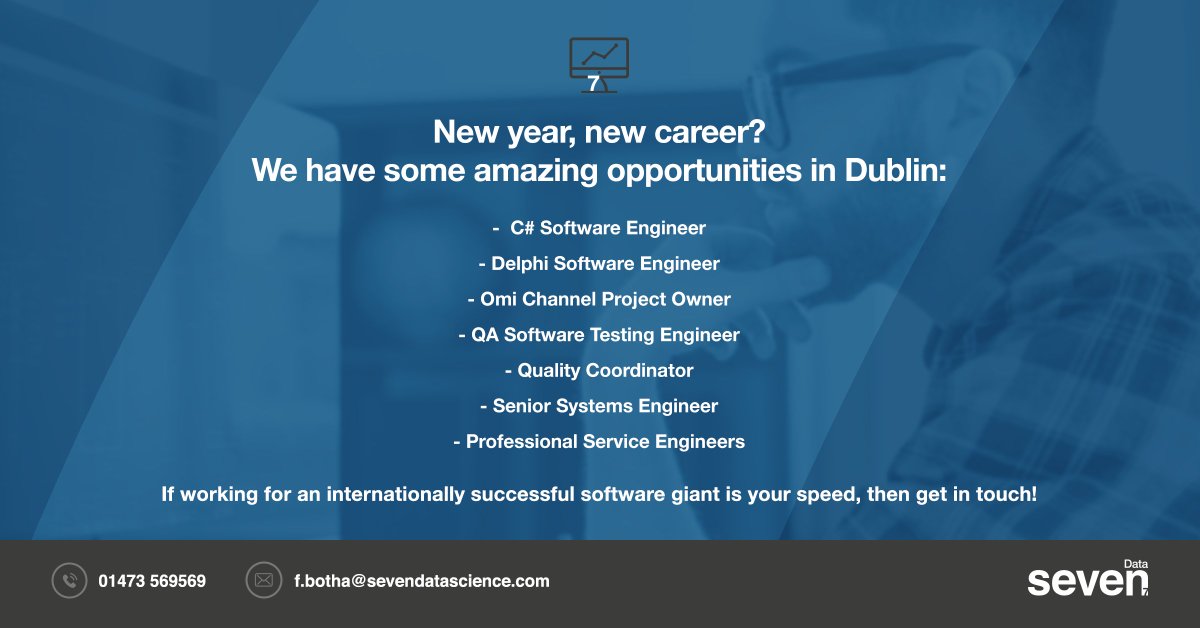 7

New year, new career?
We have some amazing opportunities in Dublin:

- C# Software Engineer

- Delphi Software Engineer

- Omi Channel Project Owner

- QA Software Testing Engineer

- Quality Coordinator

- Senior Systems Engineer

- Professional Service Engineers

If working for an internationally successful software giant is your speed, then get in touch!

01473 569569

f.botha@sevendatascience.com

Data
seven
7